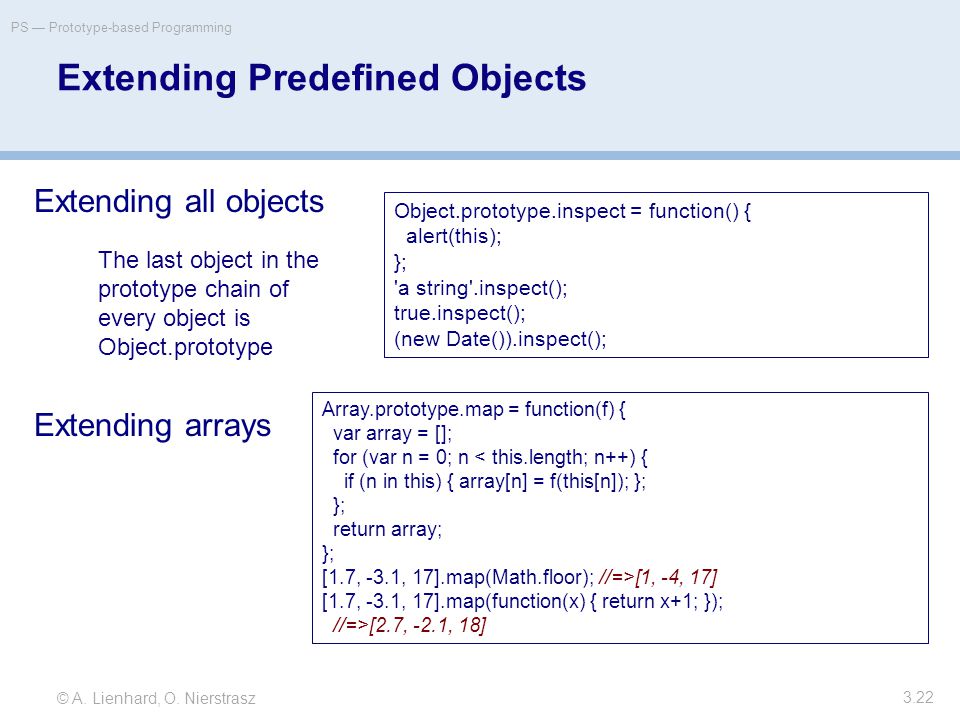 PS — Prototype-based Programming

Extending Predefined Objects

Extending all objects

The last object in the prototype chain of every object is Object.prototype

Object.prototype.inspect = function() {
alert(this);
};
'a string'.inspect();
true.inspect();
(new Date()).inspect();

Extending arrays

Array.prototype.map = function(f) {
var array = [];
for (var n = 0; n < this.length; n++) {
if (n in this) { array[n] = f(this[n]); };
};
return array;
};
[1.7, -3.1, 17].map(Math.floor); //=>[1, -4, 17]
[1.7, -3.1, 17].map(function(x) { return x+1; });
//=>[2.7, -2.1, 18]

© A. Lienhard, O. Nierstrasz

3.22